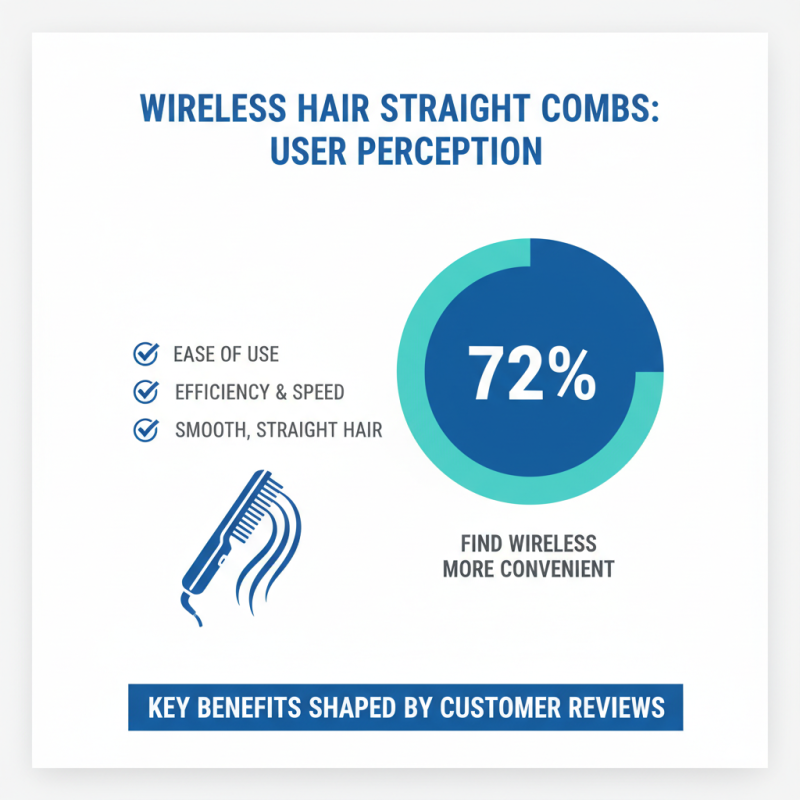 WIRELESS HAIR STRAIGHT COMBS: USER PERCEPTION

EASE OF USE
EFFICIENCY & SPEED
SMOOTH, STRAIGHT HAIR

72%

FIND WIRELESS MORE CONVENIENT

KEY BENEFITS SHAPED BY CUSTOMER REVIEWS